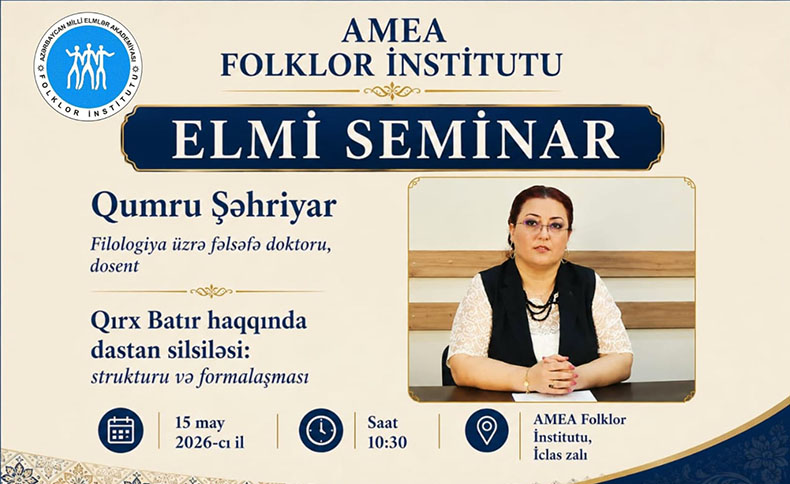 AZƏRBAYCAN MİLLİ ELMLƏR AKADEMİYASI
FOLKLOR İNSTİTUTU

AMEA
FOLKLOR İNSTİTUTU

ELMİ SEMİNAR

Qumru Şəhriyar

Filologiya üzrə fəlsəfə doktoru, dosent

Qırx Batır haqqında dastan silsiləsi:
strukturu və formalaşması

15 may
2026-cı il

Saat
10:30

AMEA Folklor İnstitutu,
İclas zalı